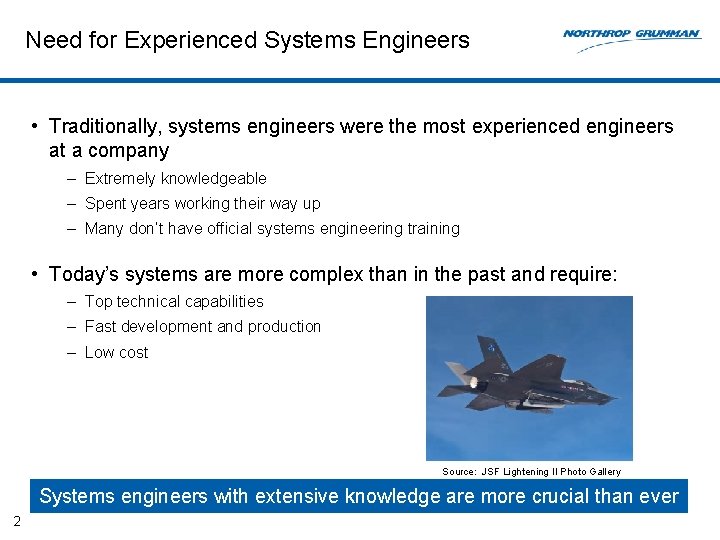 Need for Experienced Systems Engineers

NORTHROP GRUMMAN

• Traditionally, systems engineers were the most experienced engineers at a company
– Extremely knowledgeable
– Spent years working their way up
– Many don't have official systems engineering training

• Today's systems are more complex than in the past and require:
– Top technical capabilities
– Fast development and production
– Low cost

Source: JSF Lightening II Photo Gallery

Systems engineers with extensive knowledge are more crucial than ever

2